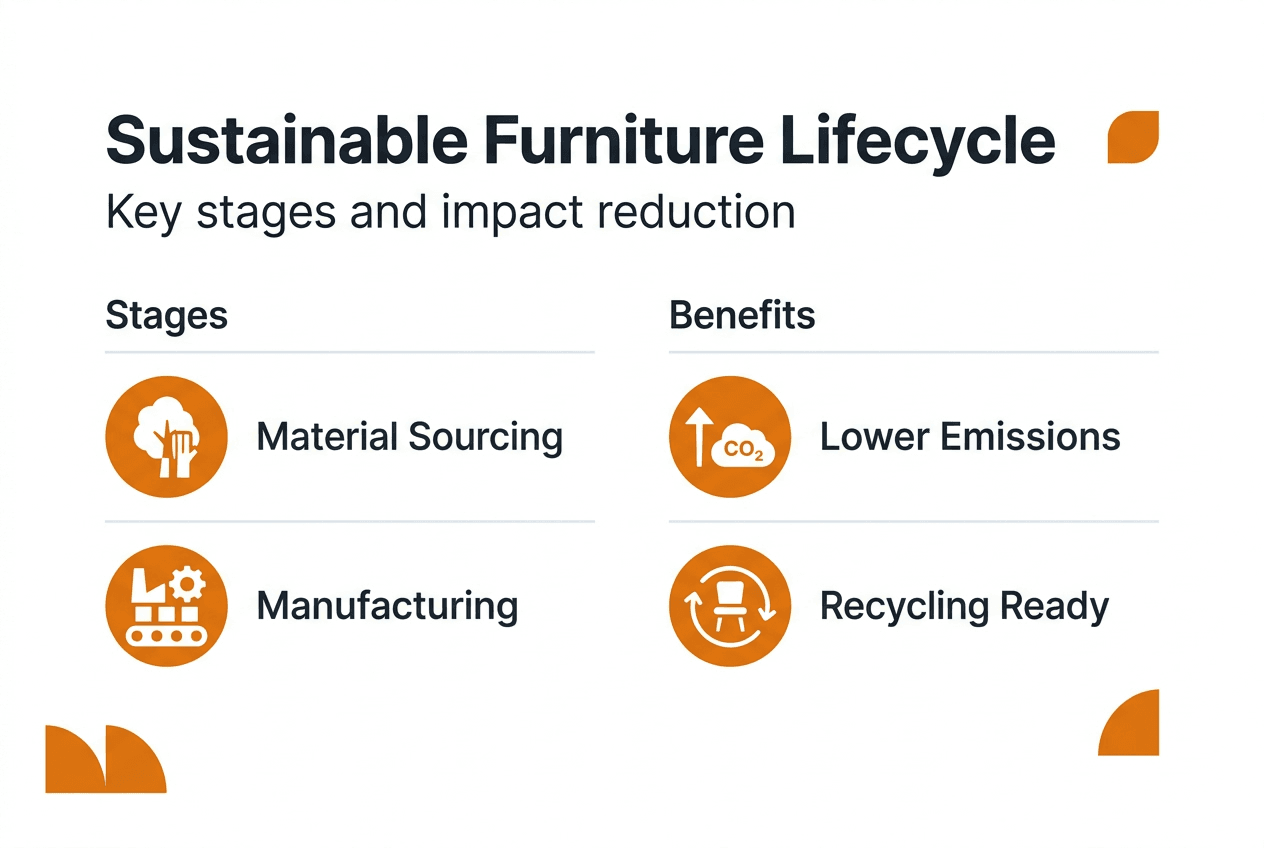 Sustainable Furniture Lifecycle

Key stages and impact reduction

Stages

Material Sourcing

Manufacturing

Benefits

$CO_2$ Lower Emissions

Recycling Ready